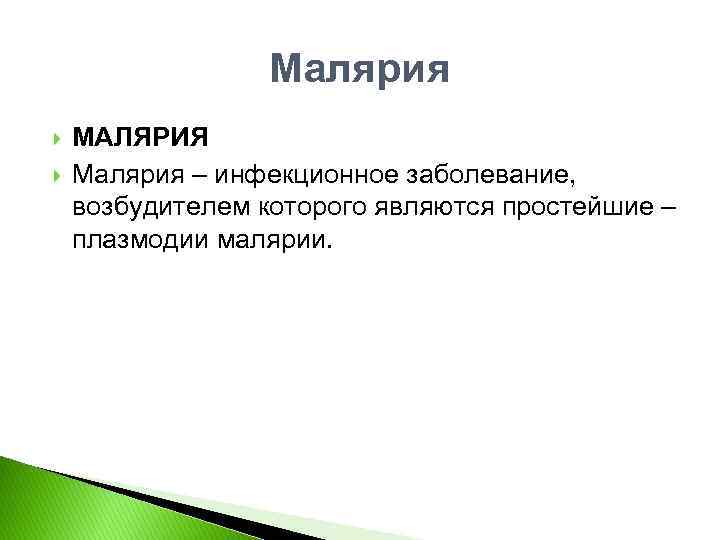 Малярия

МАЛЯРИЯ

Малярия – инфекционное заболевание, возбудителем которого являются простейшие – плазмодии малярии.